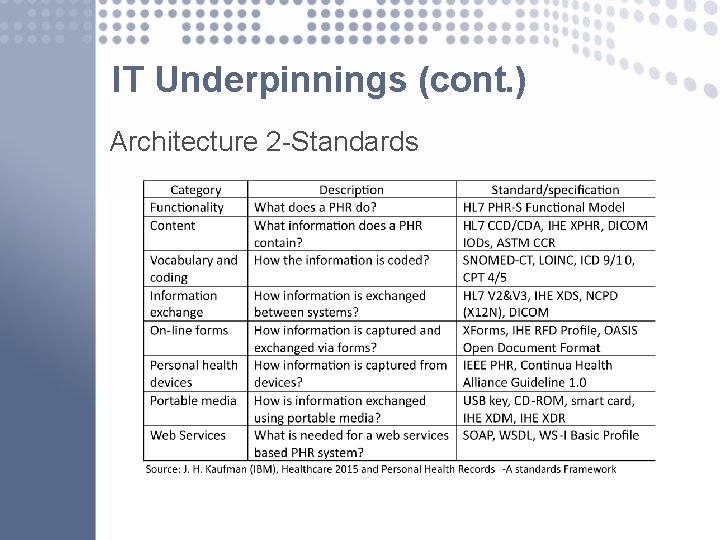 IT Underpinnings (cont.)

Architecture 2-Standards

| Category | Description | Standard/specification |
|---|---|---|
| Functionality | What does a PHR do? | HL7 PHR-S Functional Model |
| Content | What information does a PHR contain? | HL7 CCD/CDA, IHE XPHR, DICOM IODs, ASTM CCR |
| Vocabulary and coding | How the information is coded? | SNOMED-CT, LOINC, ICD 9/10, CPT 4/5 |
| Information exchange | How information is exchanged between systems? | HL7 V2&V3, IHE XDS, NCPD (X12N), DICOM |
| On-line forms | How information is captured and exchanged via forms? | XForms, IHE RFD Profile, OASIS Open Document Format |
| Personal health devices | How information is captured from devices? | IEEE PHR, Continua Health Alliance Guideline 1.0 |
| Portable media | How is information exchanged using portable media? | USB key, CD-ROM, smart card, IHE XDM, IHE XDR |
| Web Services | What is needed for a web services based PHR system? | SOAP, WSDL, WS-I Basic Profile |

Source: J. H. Kaufman (IBM), Healthcare 2015 and Personal Health Records -A standards Framework